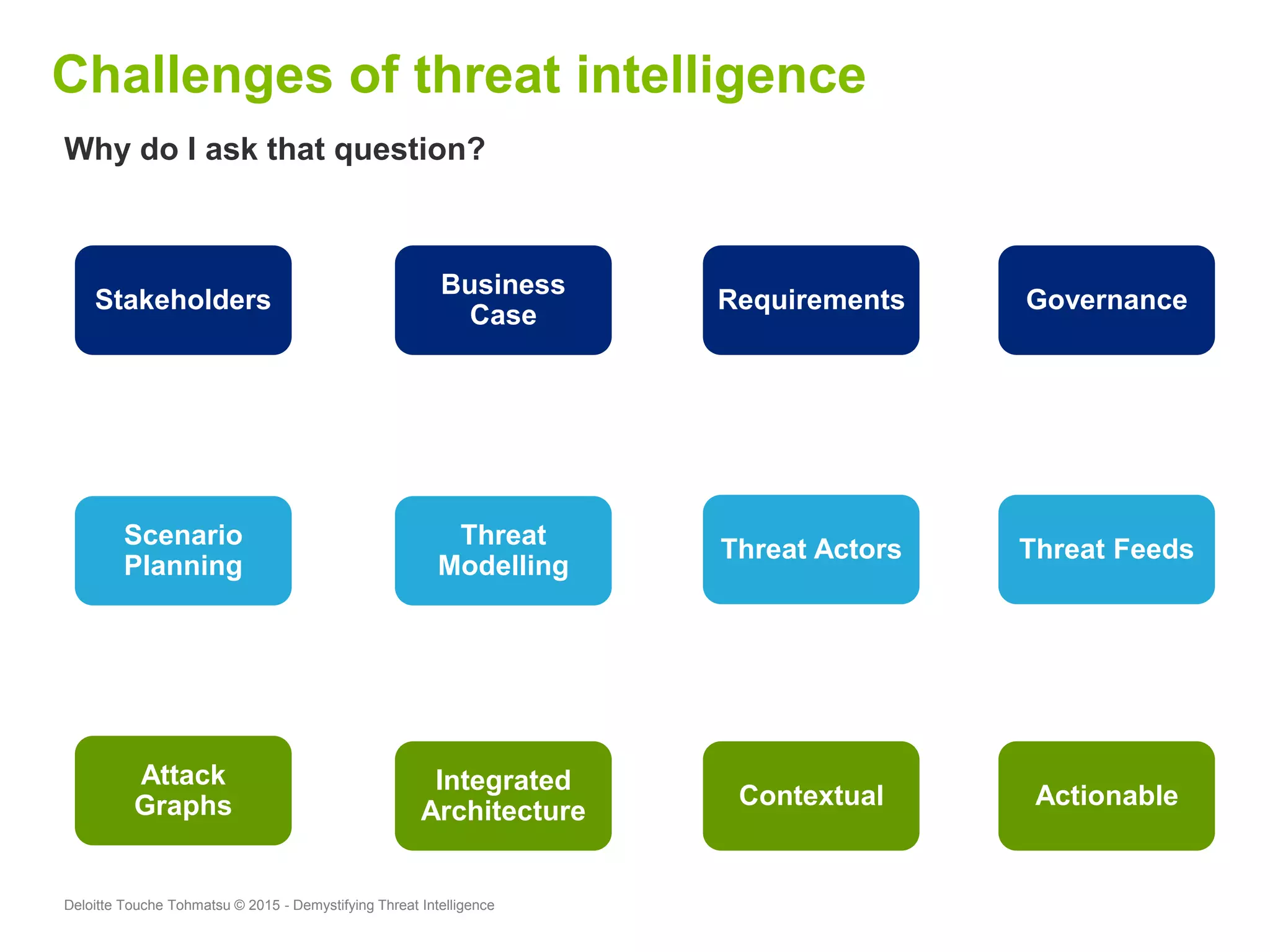 Challenges of threat intelligence

Why do I ask that question?

Stakeholders

Business Case

Requirements

Governance

Scenario Planning

Threat Modelling

Threat Actors

Threat Feeds

Attack Graphs

Integrated Architecture

Contextual

Actionable

Deloitte Touche Tohmatsu © 2015 - Demystifying Threat Intelligence